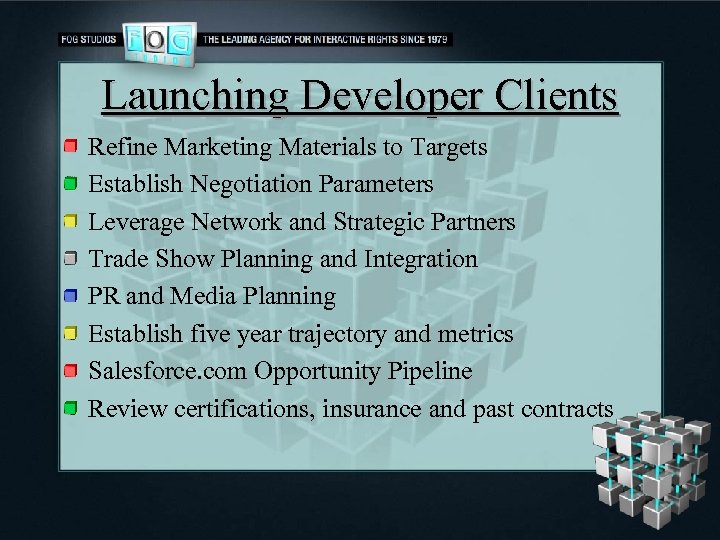 FOG STUDIOS FOG THE LEADING AGENCY FOR INTERACTIVE RIGHTS SINCE 1979

Launching Developer Clients

Refine Marketing Materials to Targets
Establish Negotiation Parameters
Leverage Network and Strategic Partners
Trade Show Planning and Integration
PR and Media Planning
Establish five year trajectory and metrics
Salesforce.com Opportunity Pipeline
Review certifications, insurance and past contracts